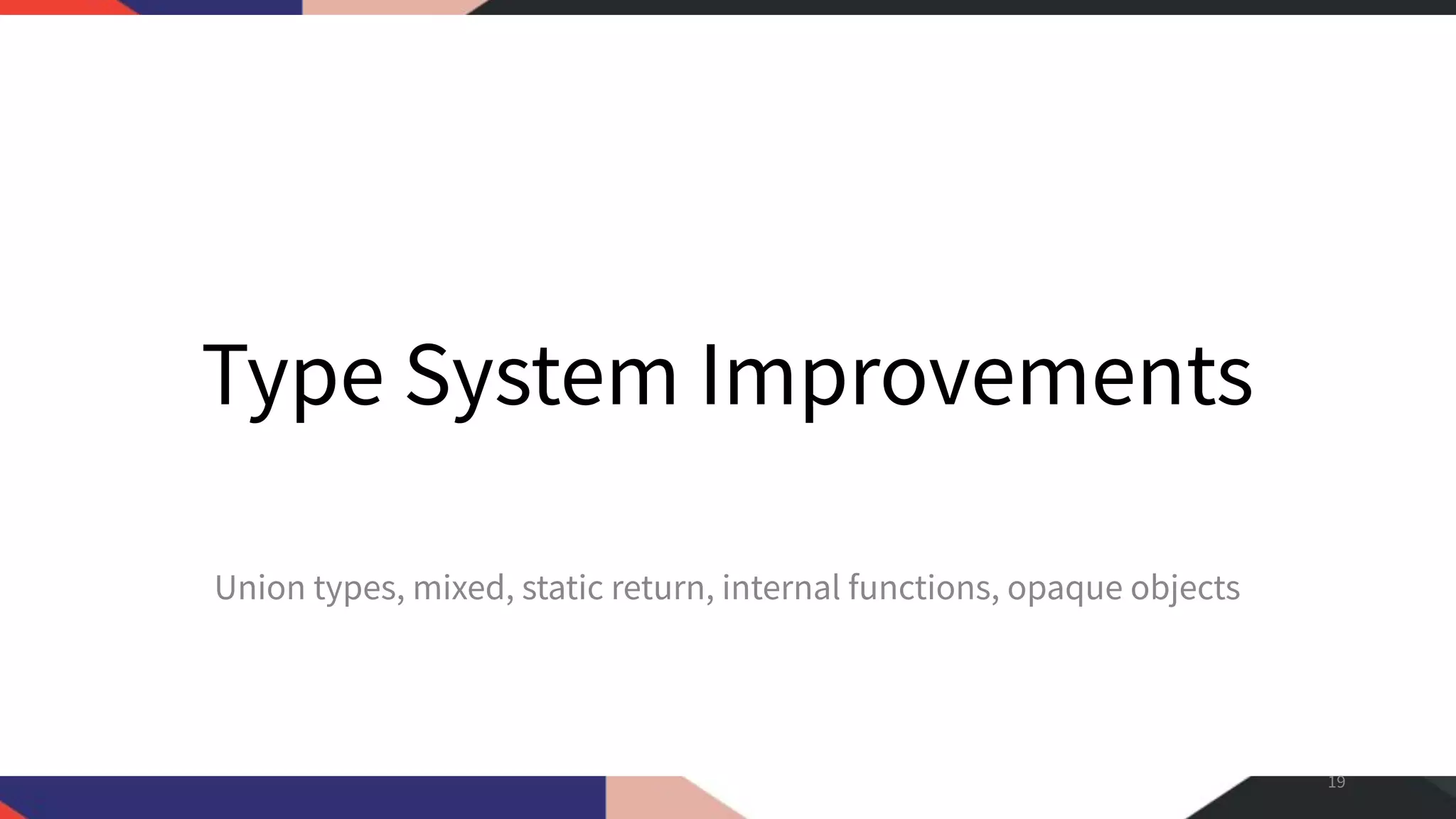 Type System Improvements

Union types, mixed, static return, internal functions, opaque objects

19